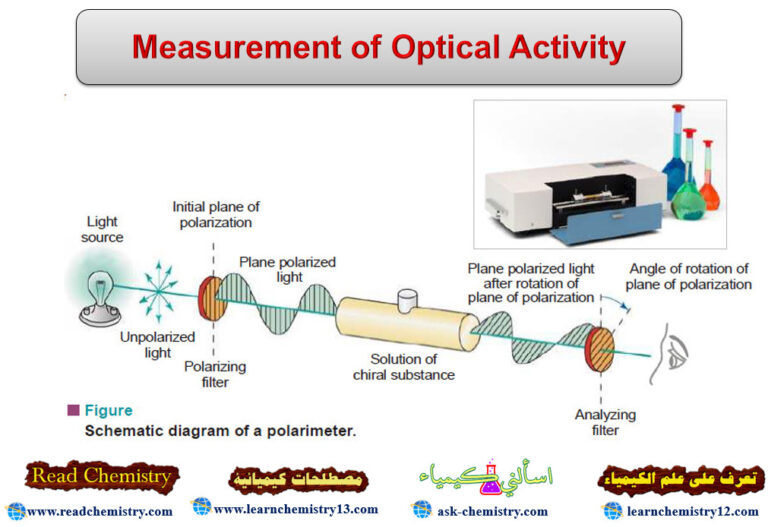 Measurement of Optical Activity

Light source

Initial plane of polarization

Plane polarized light

Unpolarized light

Polarizing filter

Solution of chiral substance

Plane polarized light after rotation of plane of polarization

Angle of rotation of plane of polarization

Analyzing filter

Figure
Schematic diagram of a polarimeter.

Read Chemistry
www.readchemistry.com

مصطلحات كيميائية
www.learnchemistry13.com

اسألني كيمياء
ask-chemistry.com

تعرف على علم الكيمياء
learnchemistry12.com